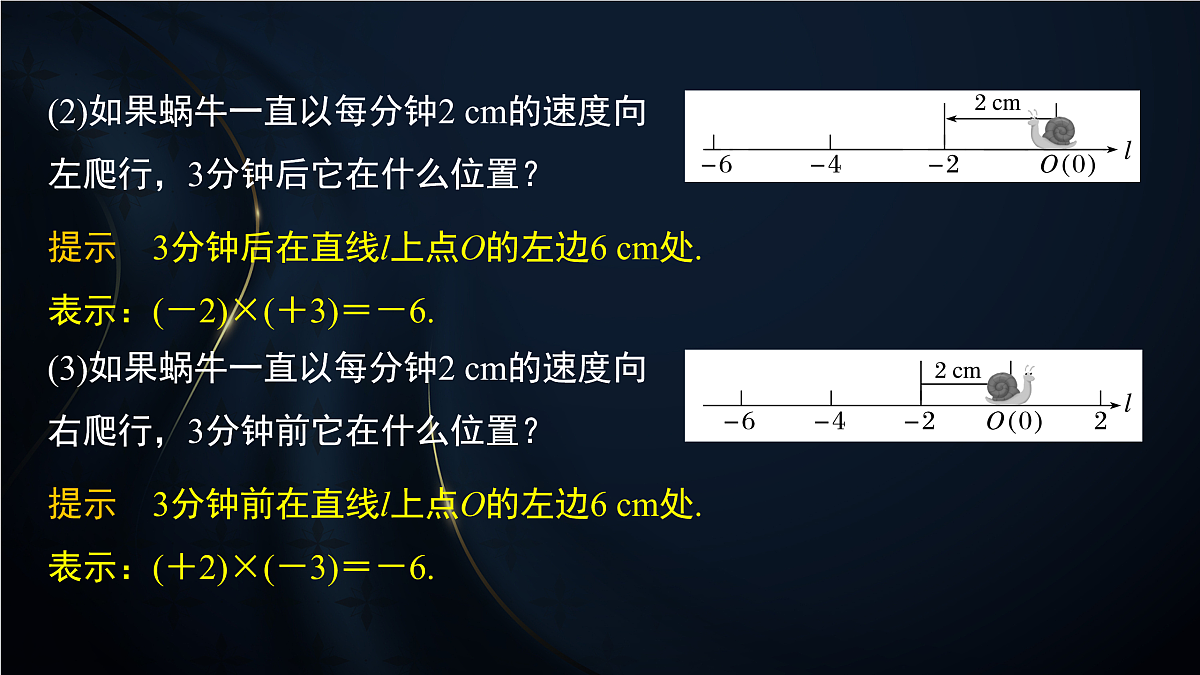 (2)如果蜗牛一直以每分钟2 cm的速度向左爬行，3分钟后它在什么位置？

2 cm

$-6$ $-4$ $-2$ $O(0)$ $l$

提示　3分钟后在直线$l$上点$O$的左边6 cm处.

表示：$(-2)\times(+3)=-6$.

(3)如果蜗牛一直以每分钟2 cm的速度向右爬行，3分钟前它在什么位置？

2 cm

$-6$ $-4$ $-2$ $O(0)$ $2$ $l$

提示　3分钟前在直线$l$上点$O$的左边6 cm处.

表示：$(+2)\times(-3)=-6$.